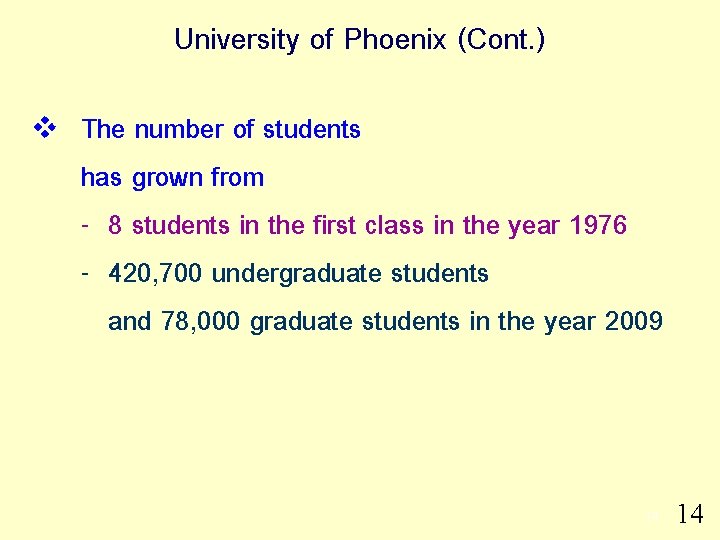 University of Phoenix (Cont.)

❖ The number of students has grown from

- 8 students in the first class in the year 1976

- 420,700 undergraduate students and 78,000 graduate students in the year 2009

14